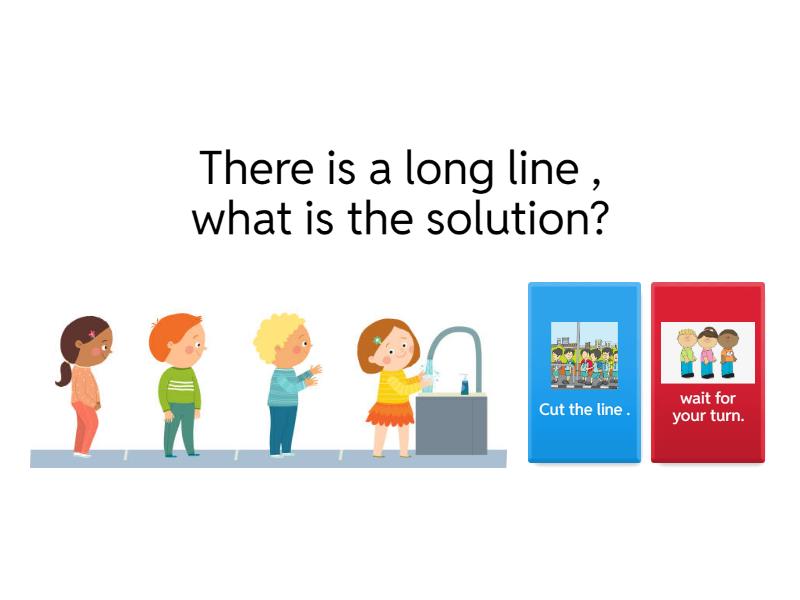 There is a long line , what is the solution?

Cut the line .

wait for your turn.